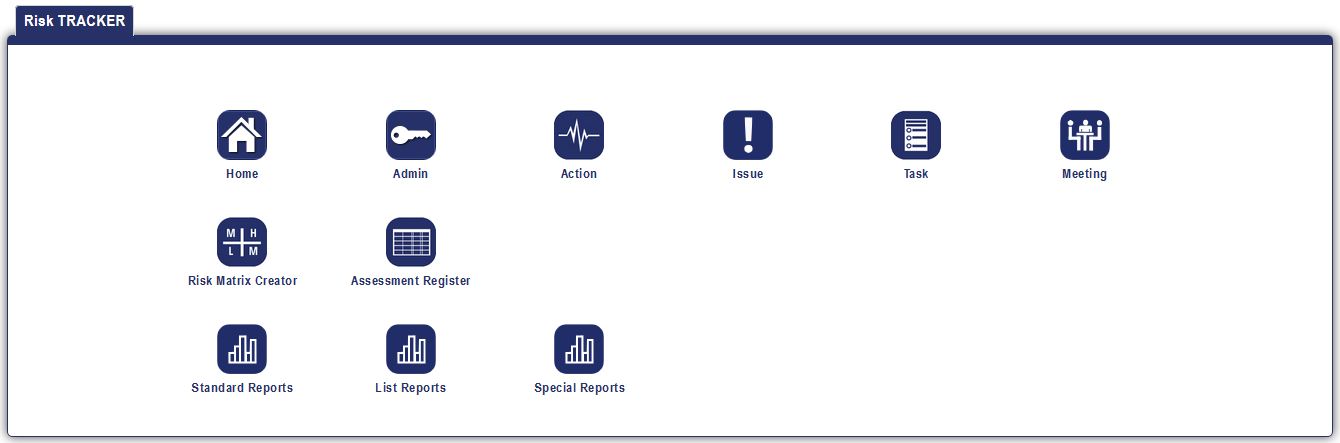 Risk TRACKER

Home
Admin
Action
Issue
Task
Meeting

M H
L M
Risk Matrix Creator
Assessment Register

Standard Reports
List Reports
Special Reports